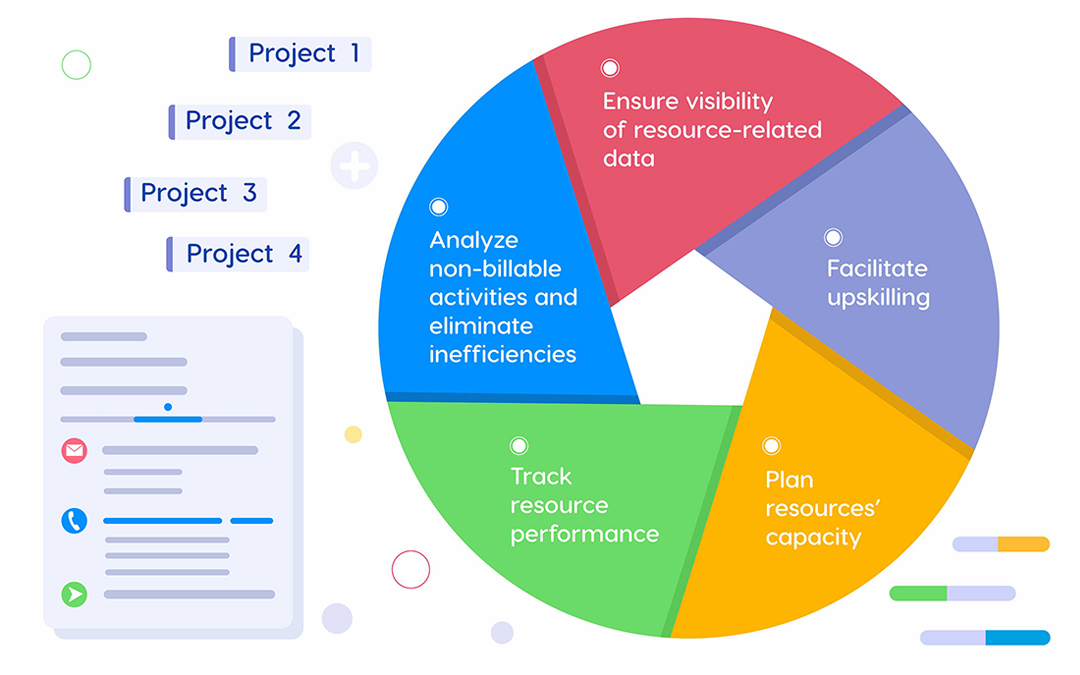 Project 1

Project 2

Project 3

Project 4

Ensure visibility of resource-related data

Facilitate upskilling

Plan resources' capacity

Track resource performance

Analyze non-billable activities and eliminate inefficiencies